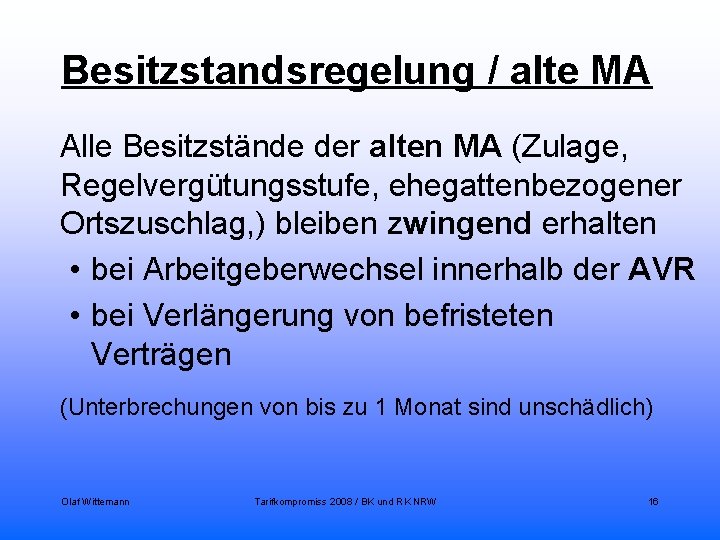 Besitzstandsregelung / alte MA

Alle Besitzstände der alten MA (Zulage, Regelvergütungsstufe, ehegattenbezogener Ortszuschlag,) bleiben zwingend erhalten

• bei Arbeitgeberwechsel innerhalb der AVR

• bei Verlängerung von befristeten Verträgen

(Unterbrechungen von bis zu 1 Monat sind unschädlich)

Olaf Wittemann

Tarifkompromiss 2008 / BK und RK NRW

16